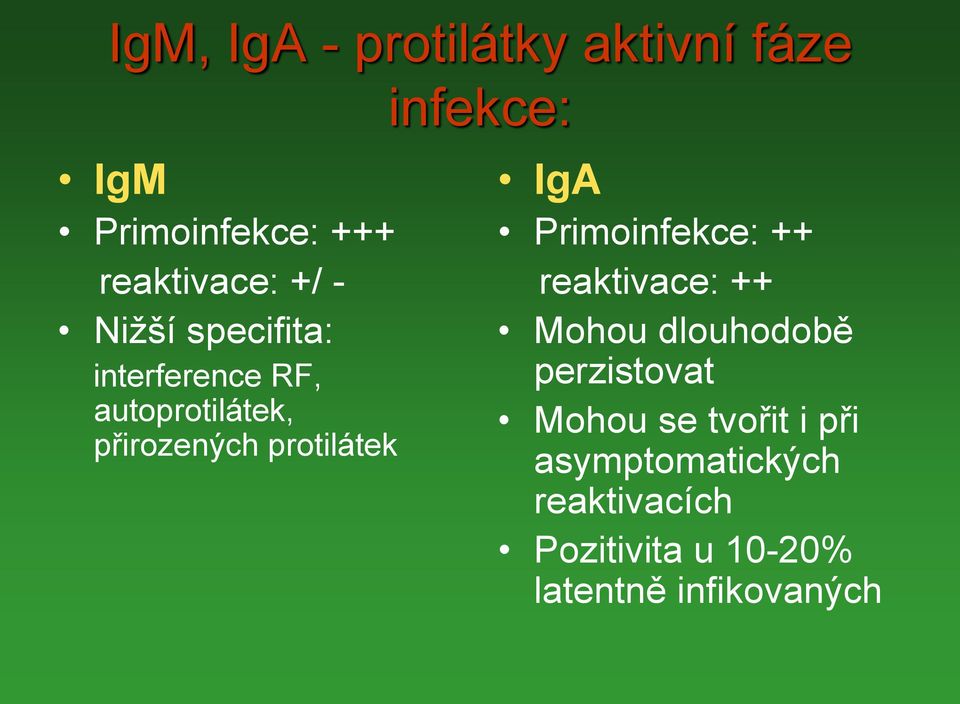 IgM, IgA - protilátky aktivní fáze infekce:

• IgM
• Primoinfekce: +++
reaktivace: +/ -
• Nižší specifita:
interference RF, autoprotilátek, přirozených protilátek

• IgA
• Primoinfekce: ++
reaktivace: ++
• Mohou dlouhodobě perzistovat
• Mohou se tvořit i při asymptomatických reaktivacích
• Pozitivita u 10-20% latentně infikovaných